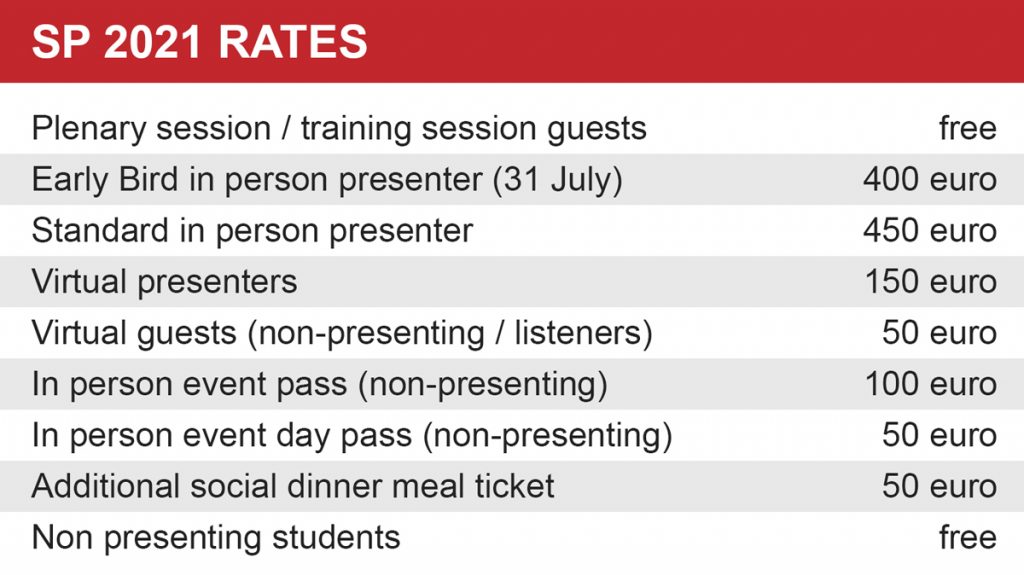 SP 2021 RATES

| | |
|---|---|
| Plenary session / training session guests | free |
| Early Bird in person presenter (31 July) | 400 euro |
| Standard in person presenter | 450 euro |
| Virtual presenters | 150 euro |
| Virtual guests (non-presenting / listeners) | 50 euro |
| In person event pass (non-presenting) | 100 euro |
| In person event day pass (non-presenting) | 50 euro |
| Additional social dinner meal ticket | 50 euro |
| Non presenting students | free |